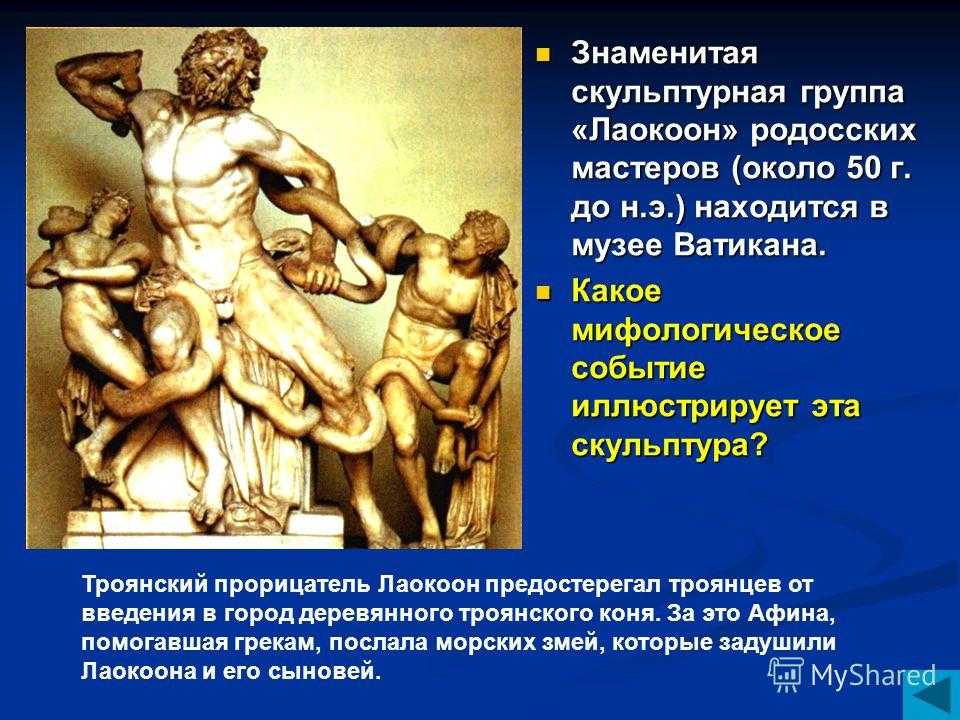 Знаменитая скульптурная группа «Лаокоон» родосских мастеров (около 50 г. до н.э.) находится в музее Ватикана.

Какое мифологическое событие иллюстрирует эта скульптура?

Троянский прорицатель Лаокоон предостерегал троянцев от введения в город деревянного троянского коня. За это Афина, помогавшая грекам, послала морских змей, которые задушили Лаокоона и его сыновей.

MyShared